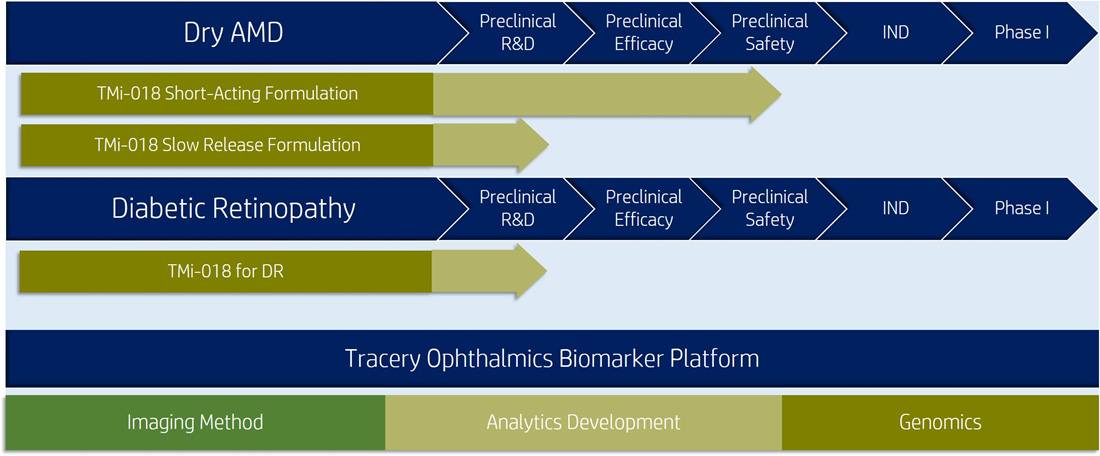 Dry AMD

Preclinical R&D

Preclinical Efficacy

Preclinical Safety

IND

Phase I

TMi-018 Short-Acting Formulation

TMi-018 Slow Release Formulation

Diabetic Retinopathy

Preclinical R&D

Preclinical Efficacy

Preclinical Safety

IND

Phase I

TMi-018 for DR

Tracery Ophthalmics Biomarker Platform

Imaging Method

Analytics Development

Genomics